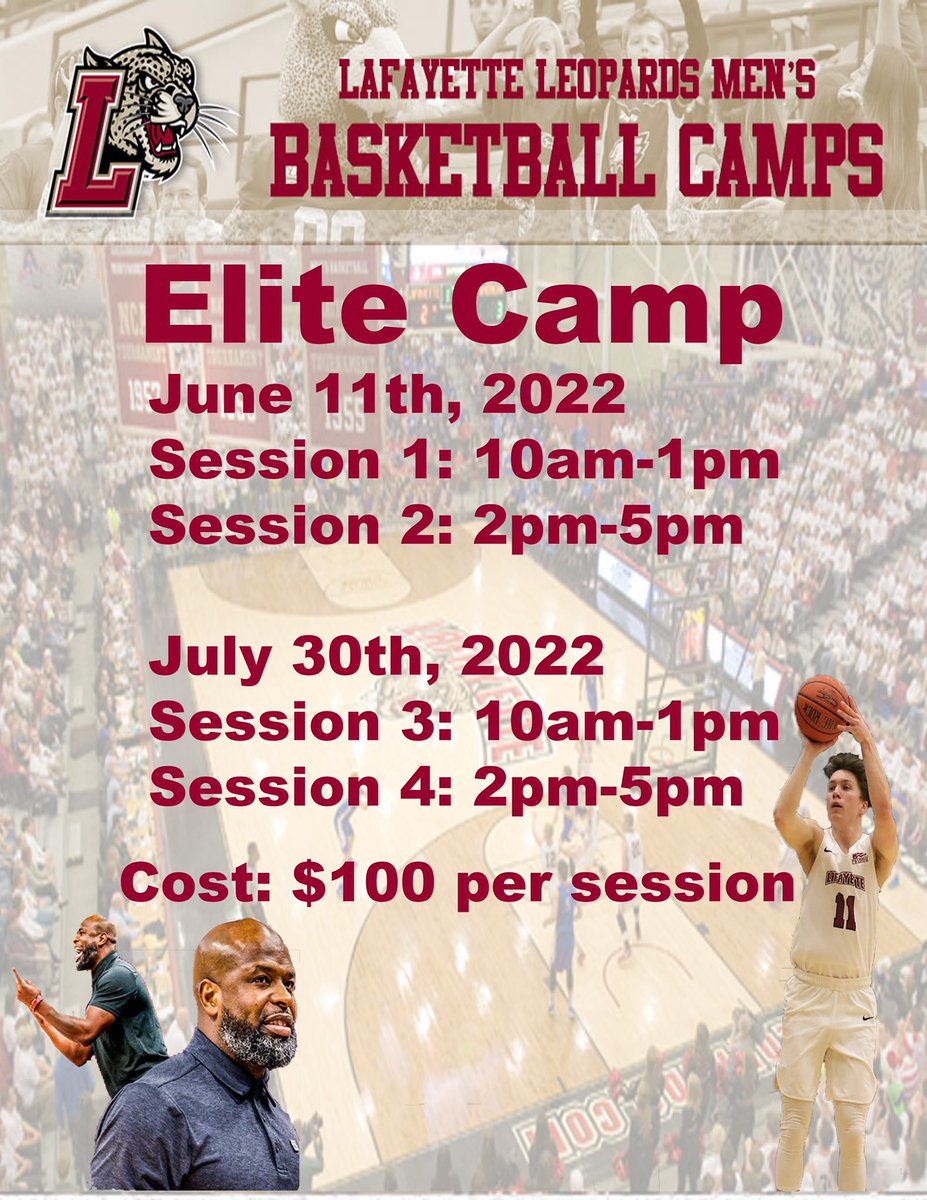 LAFAYETTE LEOPARDS MEN'S
BASKETBALL CAMPS

Elite Camp

June 11th, 2022
Session 1: 10am-1pm
Session 2: 2pm-5pm

July 30th, 2022
Session 3: 10am-1pm
Session 4: 2pm-5pm

Cost: $100 per session

LAFAYETTE
11